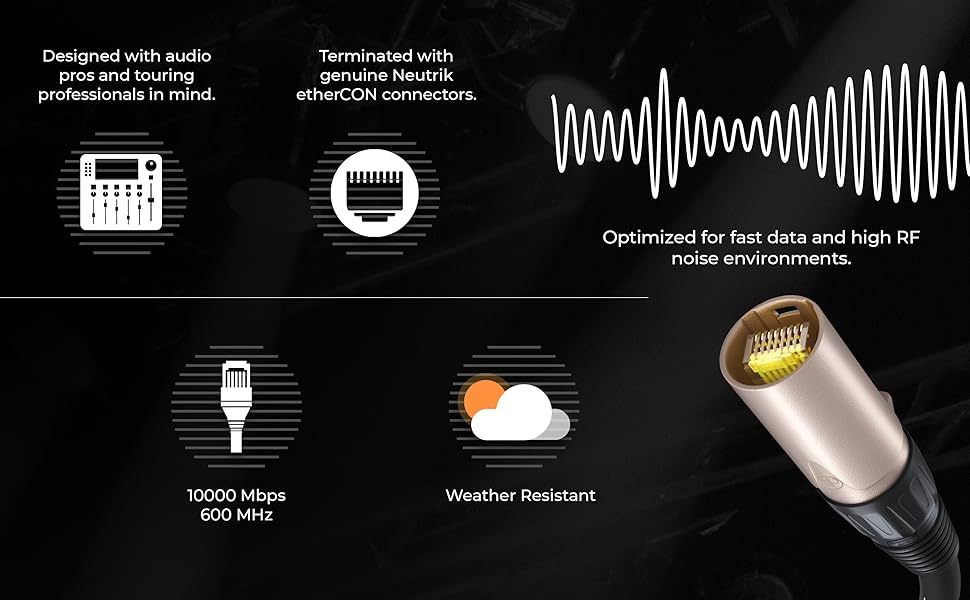 Designed with audio pros and touring professionals in mind.

Terminated with genuine Neutrik etherCON connectors.

Optimized for fast data and high RF noise environments.

10000 Mbps
600 MHz

Weather Resistant